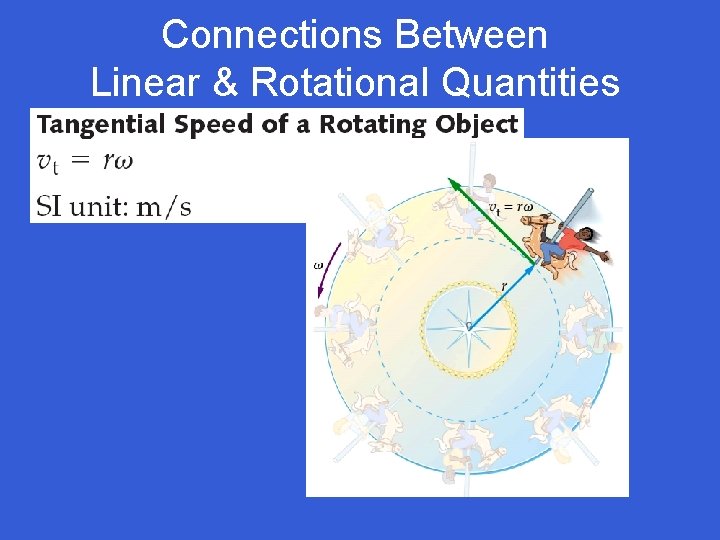 Connections Between
Linear & Rotational Quantities

Tangential Speed of a Rotating Object
$v_t = r\omega$
SI unit: m/s

$v_t = r\omega$
$\omega$
$r$